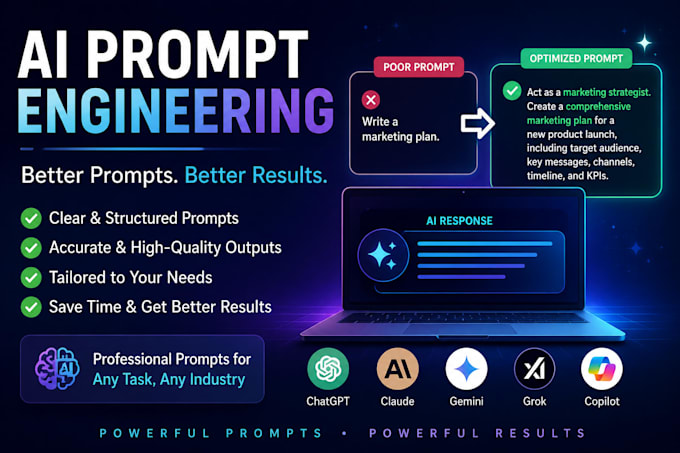 AI PROMPT ENGINEERING

Better Prompts. Better Results.

Clear & Structured Prompts
Accurate & High-Quality Outputs
Tailored to Your Needs
Save Time & Get Better Results

AI
Professional Prompts for Any Task, Any Industry

POOR PROMPT
Write a marketing plan.

OPTIMIZED PROMPT
Act as a marketing strategist. Create a comprehensive marketing plan for a new product launch, including target audience, key messages, channels, timeline, and KPIs.

AI RESPONSE

ChatGPT
AI
Claude
Gemini
Grok
Copilot

POWERFUL PROMPTS • POWERFUL RESULTS